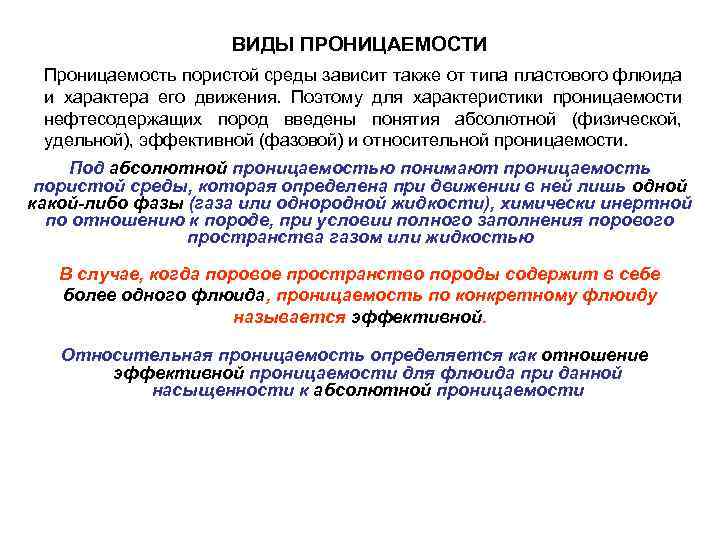 ВИДЫ ПРОНИЦАЕМОСТИ

Проницаемость пористой среды зависит также от типа пластового флюида и характера его движения. Поэтому для характеристики проницаемости нефтесодержащих пород введены понятия абсолютной (физической, удельной), эффективной (фазовой) и относительной проницаемости.

Под абсолютной проницаемостью понимают проницаемость пористой среды, которая определена при движении в ней лишь одной какой-либо фазы (газа или однородной жидкости), химически инертной по отношению к породе, при условии полного заполнения порового пространства газом или жидкостью

В случае, когда поровое пространство породы содержит в себе более одного флюида, проницаемость по конкретному флюиду называется эффективной.

Относительная проницаемость определяется как отношение эффективной проницаемости для флюида при данной насыщенности к абсолютной проницаемости